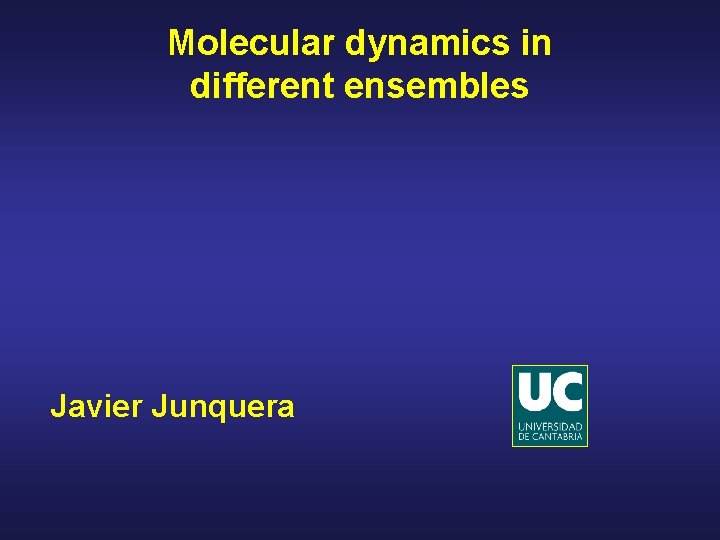 Molecular dynamics in different ensembles

Javier Junquera

UC
UNIVERSIDAD DE CANTABRIA